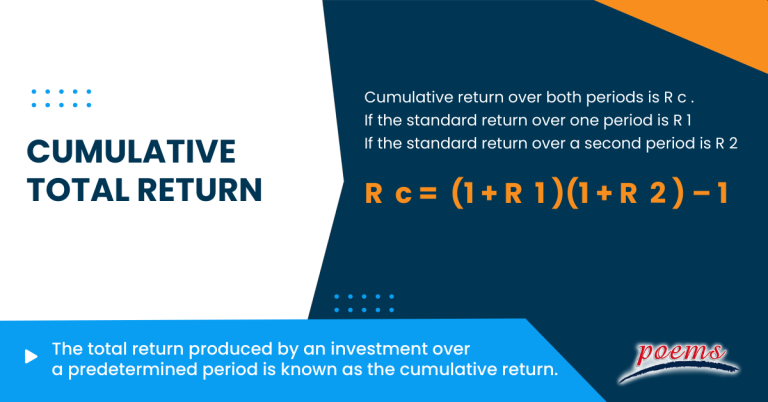 CUMULATIVE TOTAL RETURN

Cumulative return over both periods is R c .
If the standard return over one period is R 1
If the standard return over a second period is R 2

R c = (1 + R 1)(1 + R 2) − 1

The total return produced by an investment over a predetermined period is known as the cumulative return.

poems